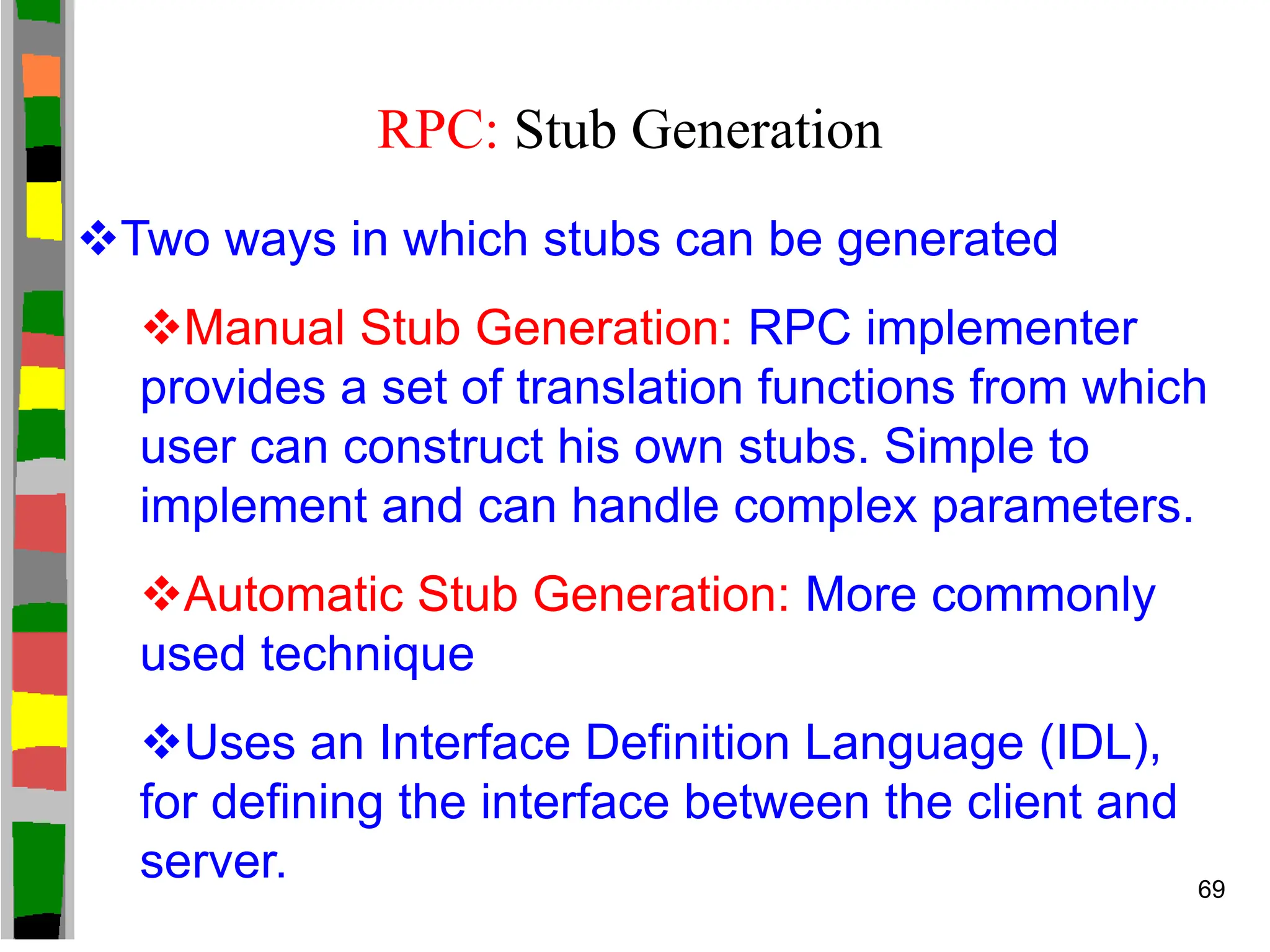 RPC: Stub Generation

❖Two ways in which stubs can be generated

❖Manual Stub Generation: RPC implementer provides a set of translation functions from which user can construct his own stubs. Simple to implement and can handle complex parameters.

❖Automatic Stub Generation: More commonly used technique

❖Uses an Interface Definition Language (IDL), for defining the interface between the client and server.

69